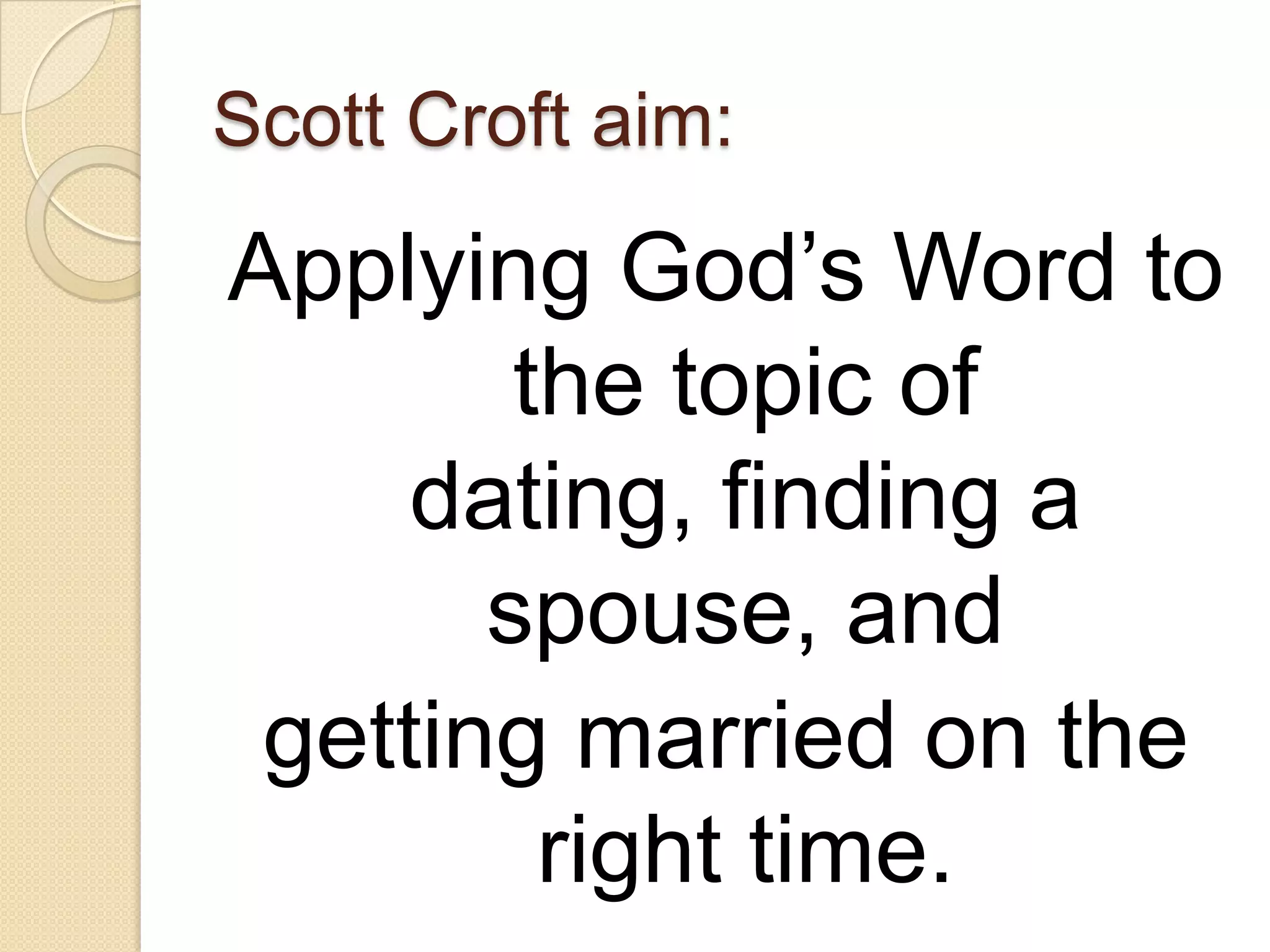 Scott Croft aim:

Applying God’s Word to the topic of dating, finding a spouse, and getting married on the right time.